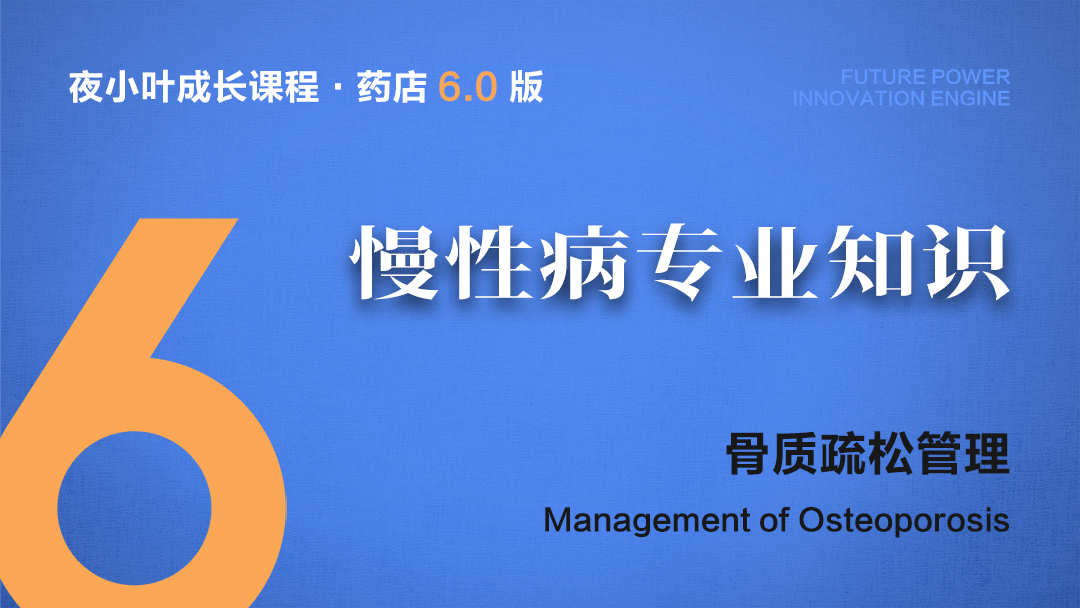 夜小叶成长课程 · 药店 6.0 版

FUTURE POWER
INNOVATION ENGINE

6

慢性病专业知识

骨质疏松管理

Management of Osteoporosis